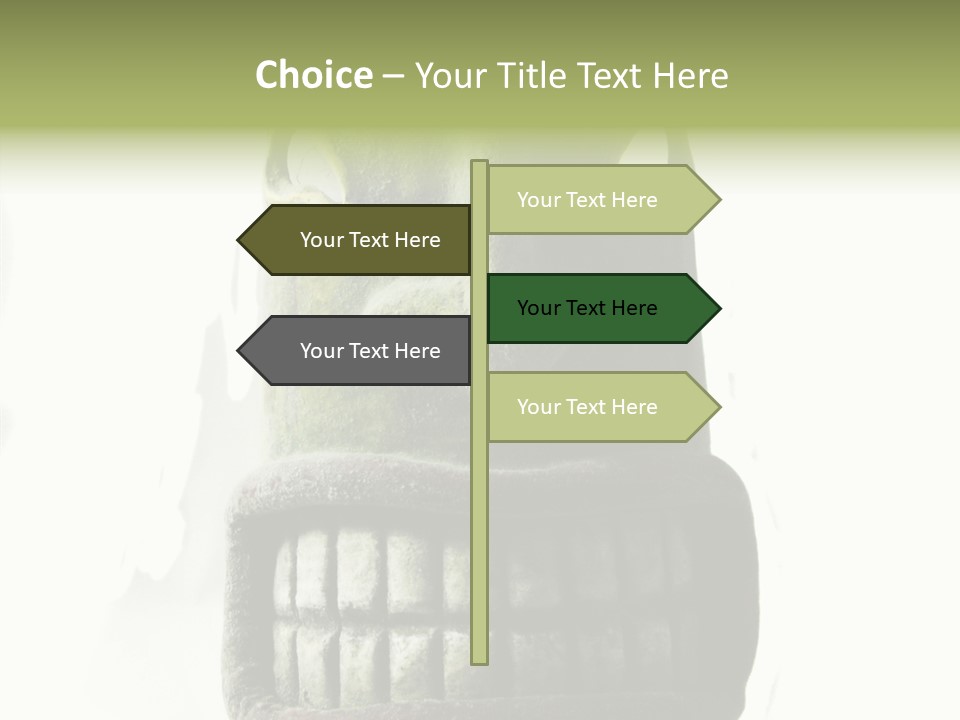 Choice – Your Title Text Here

Your Text Here

Your Text Here

Your Text Here

Your Text Here

Your Text Here